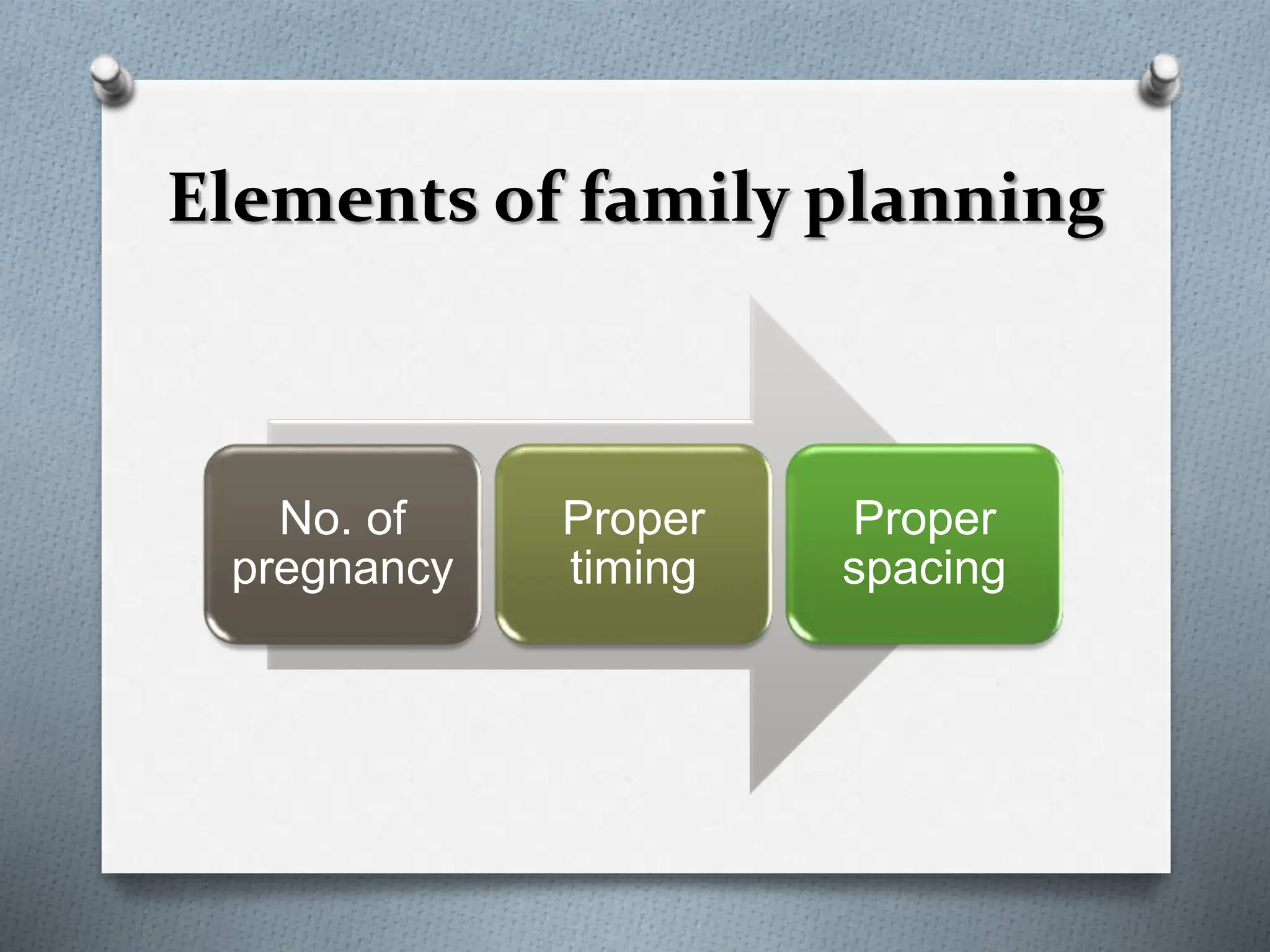 Elements of family planning

No. of pregnancy

Proper timing

Proper spacing